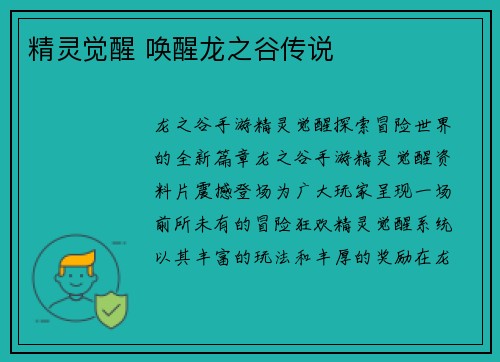 精灵觉醒 唤醒龙之谷传说

龙之谷手游精灵觉醒探索冒险世界的全新篇章龙之谷手游精灵觉醒资料片震撼登场为广大玩家呈现一场前所未有的冒险狂欢精灵觉醒系统以其丰富的玩法和丰厚的奖励在龙